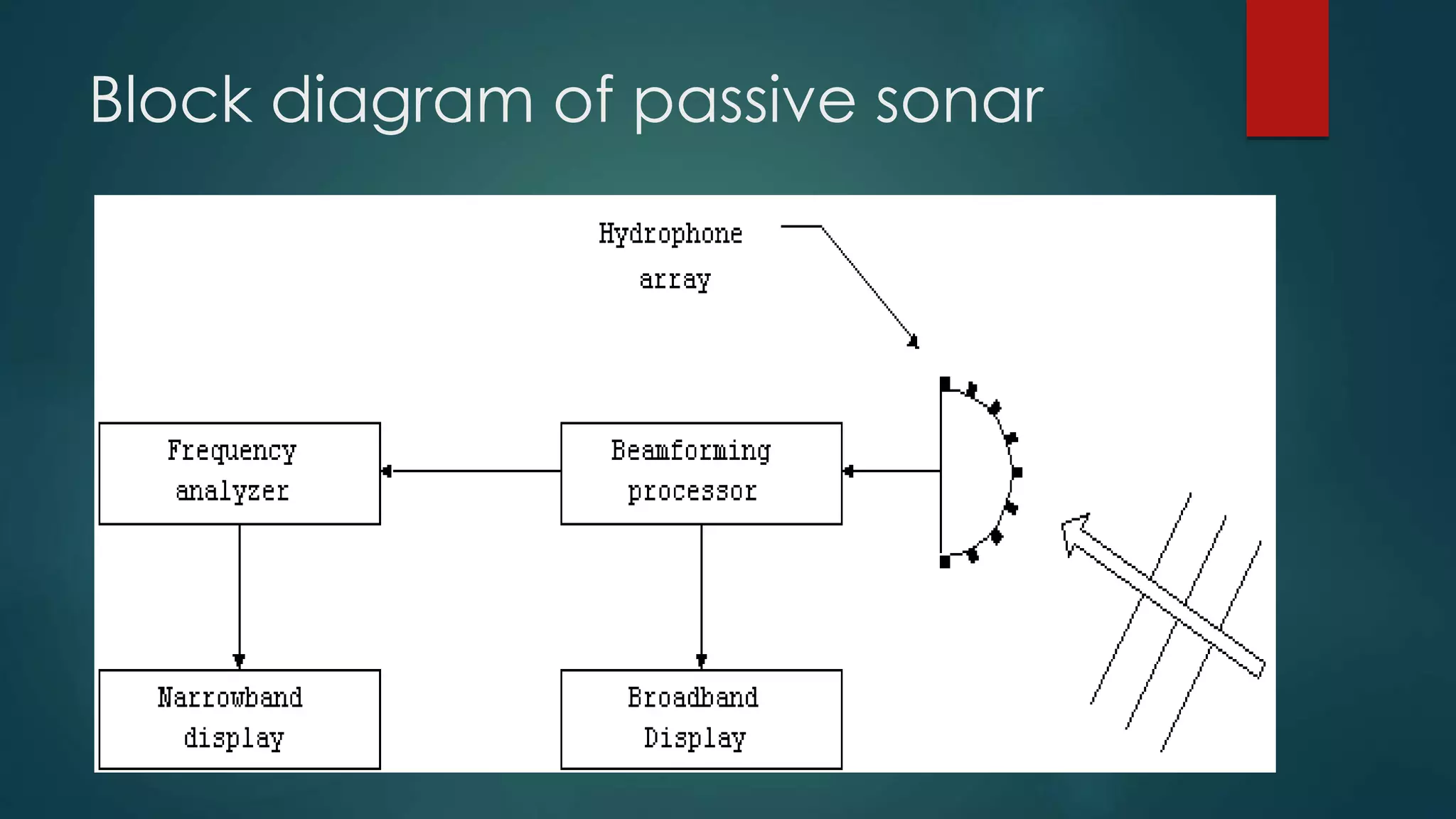 Block diagram of passive sonar

Hydrophone array

Frequency analyzer

Beamforming processor

Narrowband display

Broadband Display